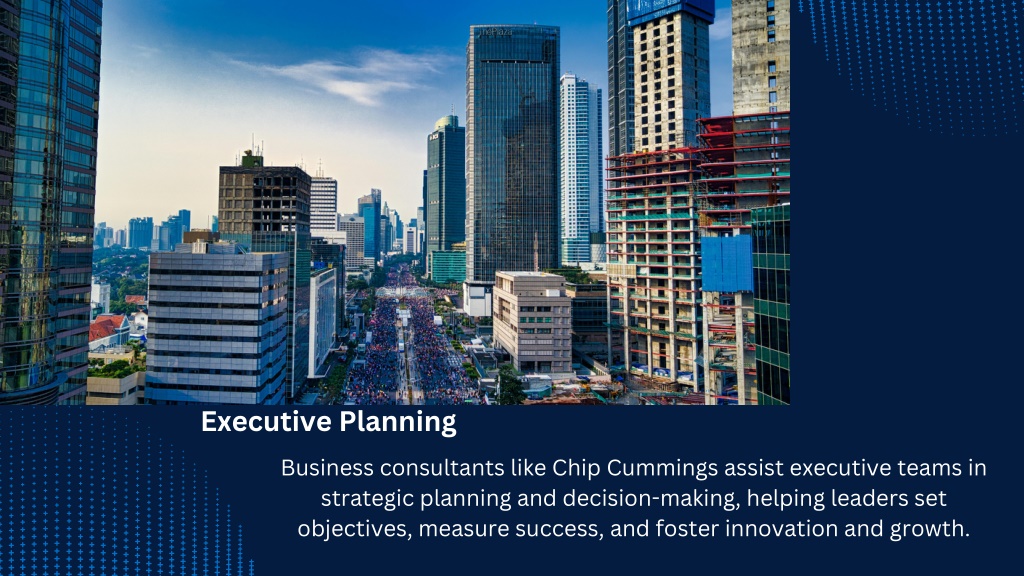 Executive Planning

Business consultants like Chip Cummings assist executive teams in strategic planning and decision-making, helping leaders set objectives, measure success, and foster innovation and growth.